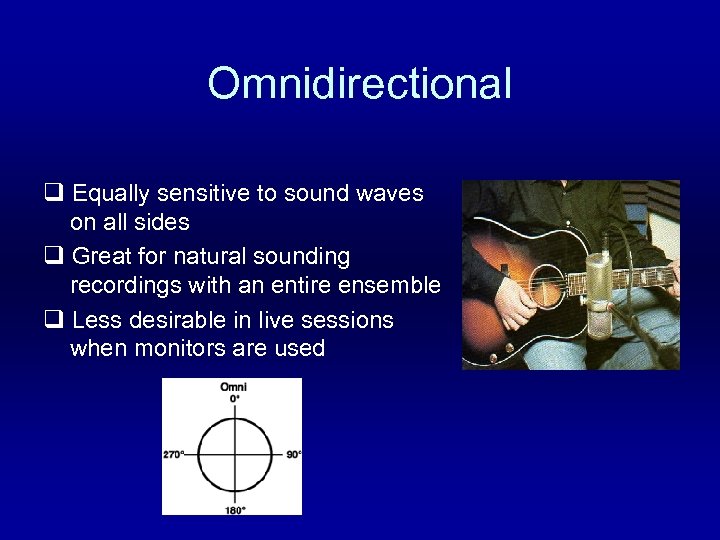 Omnidirectional

❑ Equally sensitive to sound waves on all sides

❑ Great for natural sounding recordings with an entire ensemble

❑ Less desirable in live sessions when monitors are used

Omni
0°
270°
90°
180°